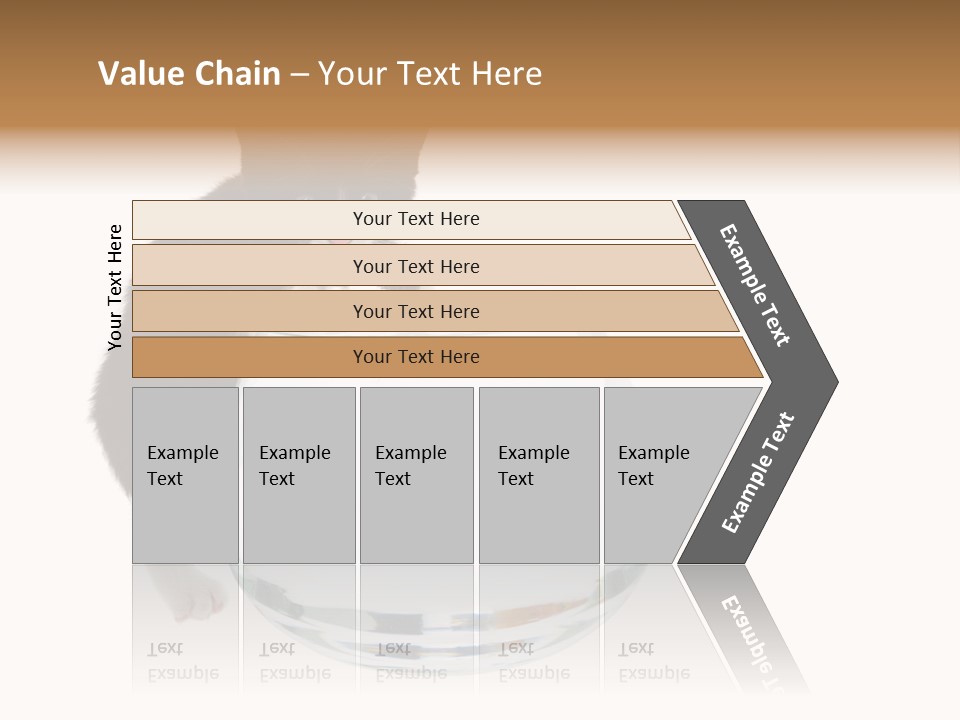 Value Chain – Your Text Here

Your Text Here

Your Text Here

Your Text Here

Your Text Here

Your Text Here

Example Text

Example Text

Example Text

Example Text

Example Text

Example Text

Example Text